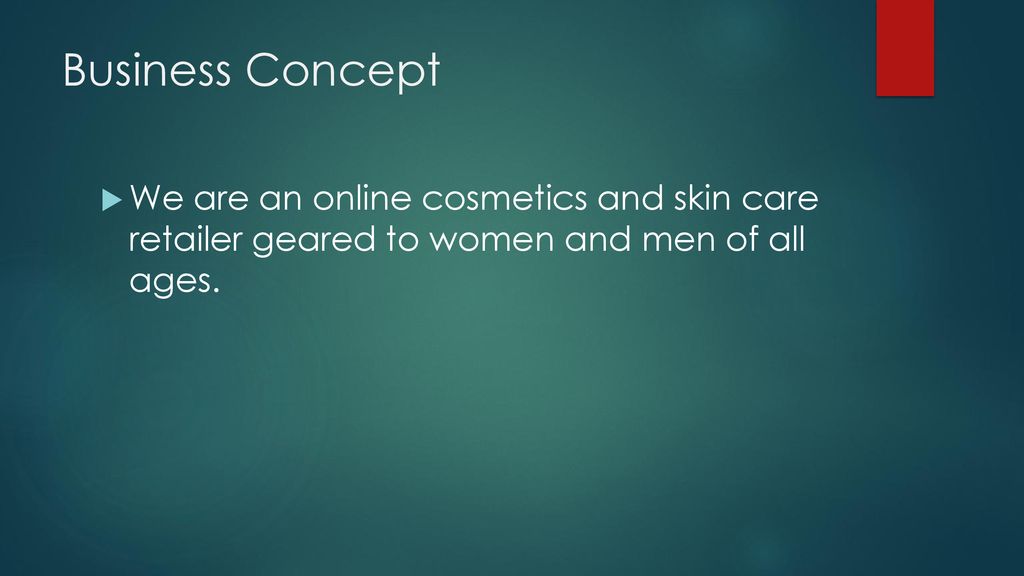 Business Concept

We are an online cosmetics and skin care retailer geared to women and men of all ages.